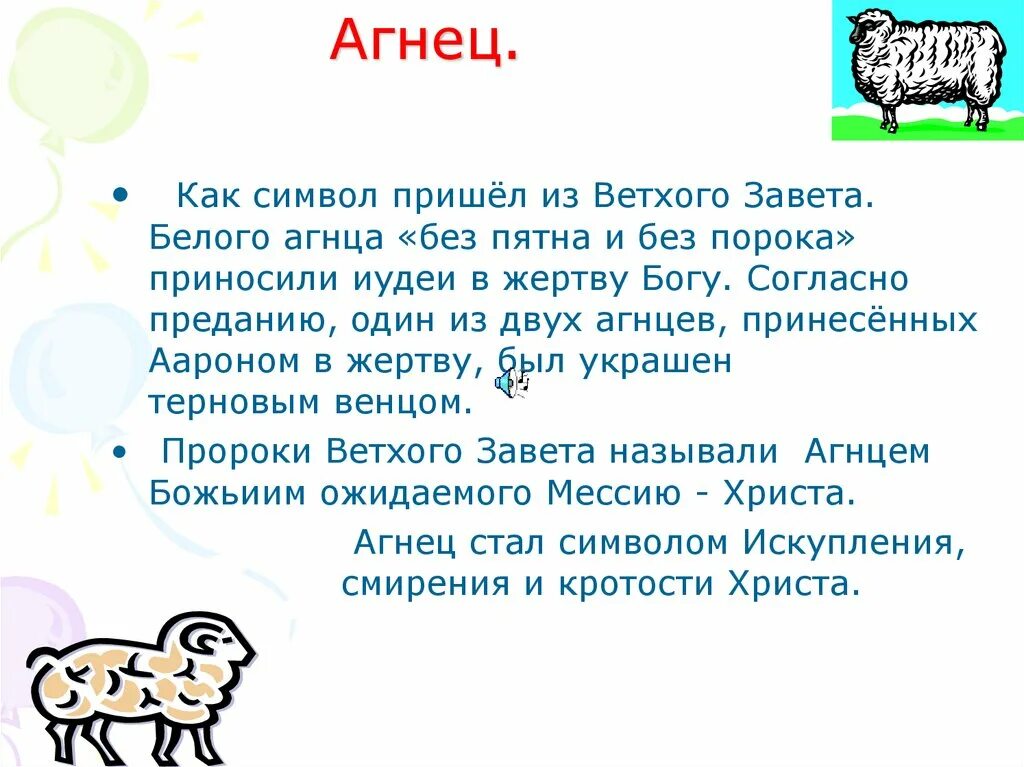 Агнец.

• Как символ пришёл из Ветхого Завета. Белого агнца «без пятна и без порока» приносили иудеи в жертву Богу. Согласно преданию, один из двух агнцев, принесённых Аароном в жертву, был украшен терновым венцом.

• Пророки Ветхого Завета называли Агнцем Божьиим ожидаемого Мессию - Христа.

Агнец стал символом Искупления, смирения и кротости Христа.